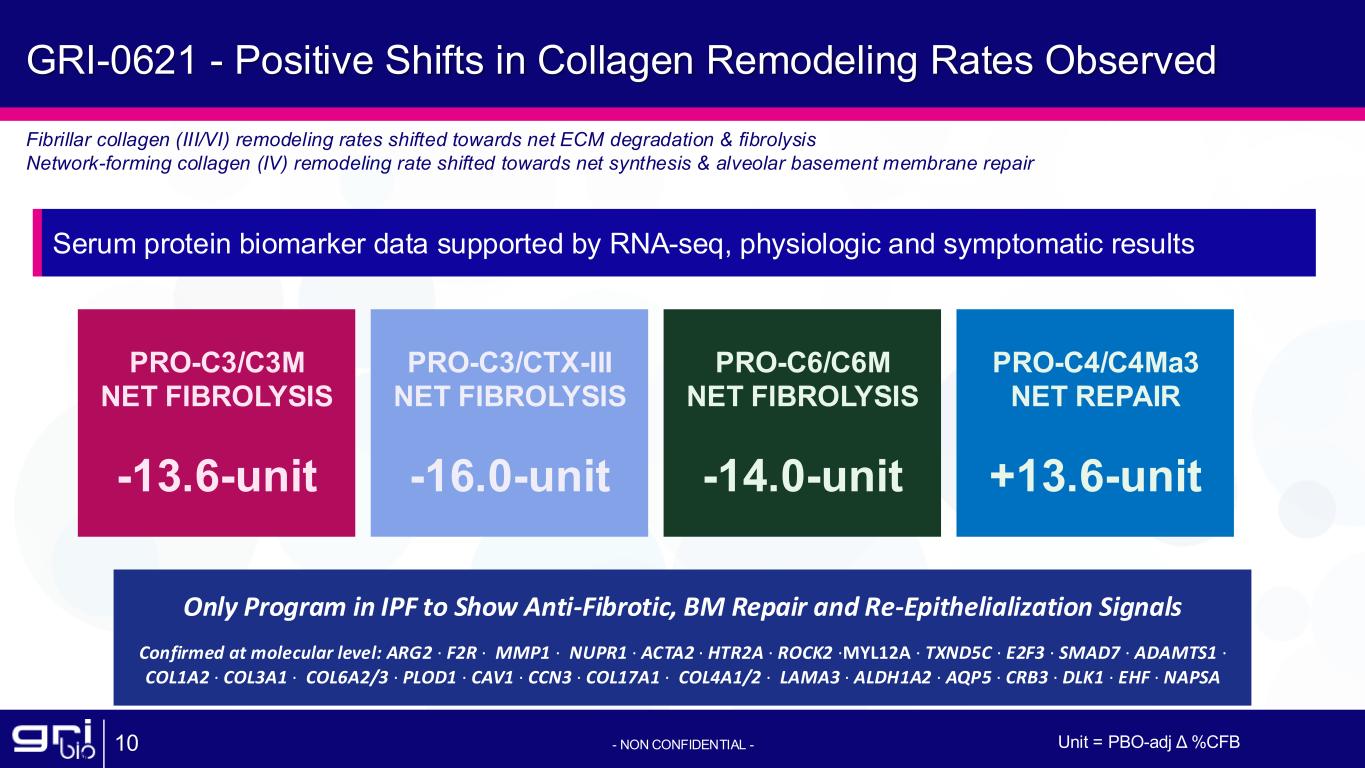 GRI-0621 - Positive Shifts in Collagen Remodeling Rates Observed

Fibrillar collagen (III/VI) remodeling rates shifted towards net ECM degradation & fibrolysis
Network-forming collagen (IV) remodeling rate shifted towards net synthesis & alveolar basement membrane repair

Serum protein biomarker data supported by RNA-seq, physiologic and symptomatic results

PRO-C3/C3M
NET FIBROLYSIS

-13.6-unit

PRO-C3/CTX-III
NET FIBROLYSIS

-16.0-unit

PRO-C6/C6M
NET FIBROLYSIS

-14.0-unit

PRO-C4/C4Ma3
NET REPAIR

+13.6-unit

Only Program in IPF to Show Anti-Fibrotic, BM Repair and Re-Epithelialization Signals

Confirmed at molecular level: ARG2 · F2R · MMP1 · NUPR1 · ACTA2 · HTR2A · ROCK2 ·MYL12A · TXND5C · E2F3 · SMAD7 · ADAMTS1 · COL1A2 · COL3A1 · COL6A2/3 · PLOD1 · CAV1 · CCN3 · COL17A1 · COL4A1/2 · LAMA3 · ALDH1A2 · AQP5 · CRB3 · DLK1 · EHF · NAPSA

gri bio

10

- NON CONFIDENTIAL -

Unit = PBO-adj Δ %CFB